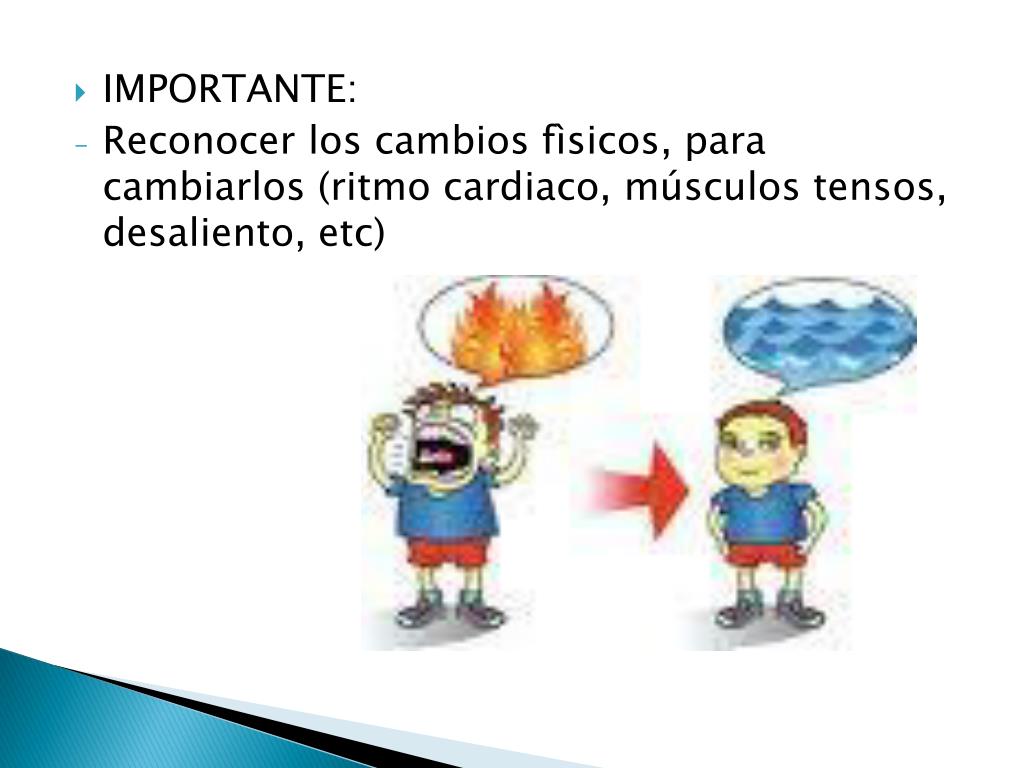 IMPORTANTE:

- Reconocer los cambios fìsicos, para cambiarlos (ritmo cardiaco, músculos tensos, desaliento, etc)